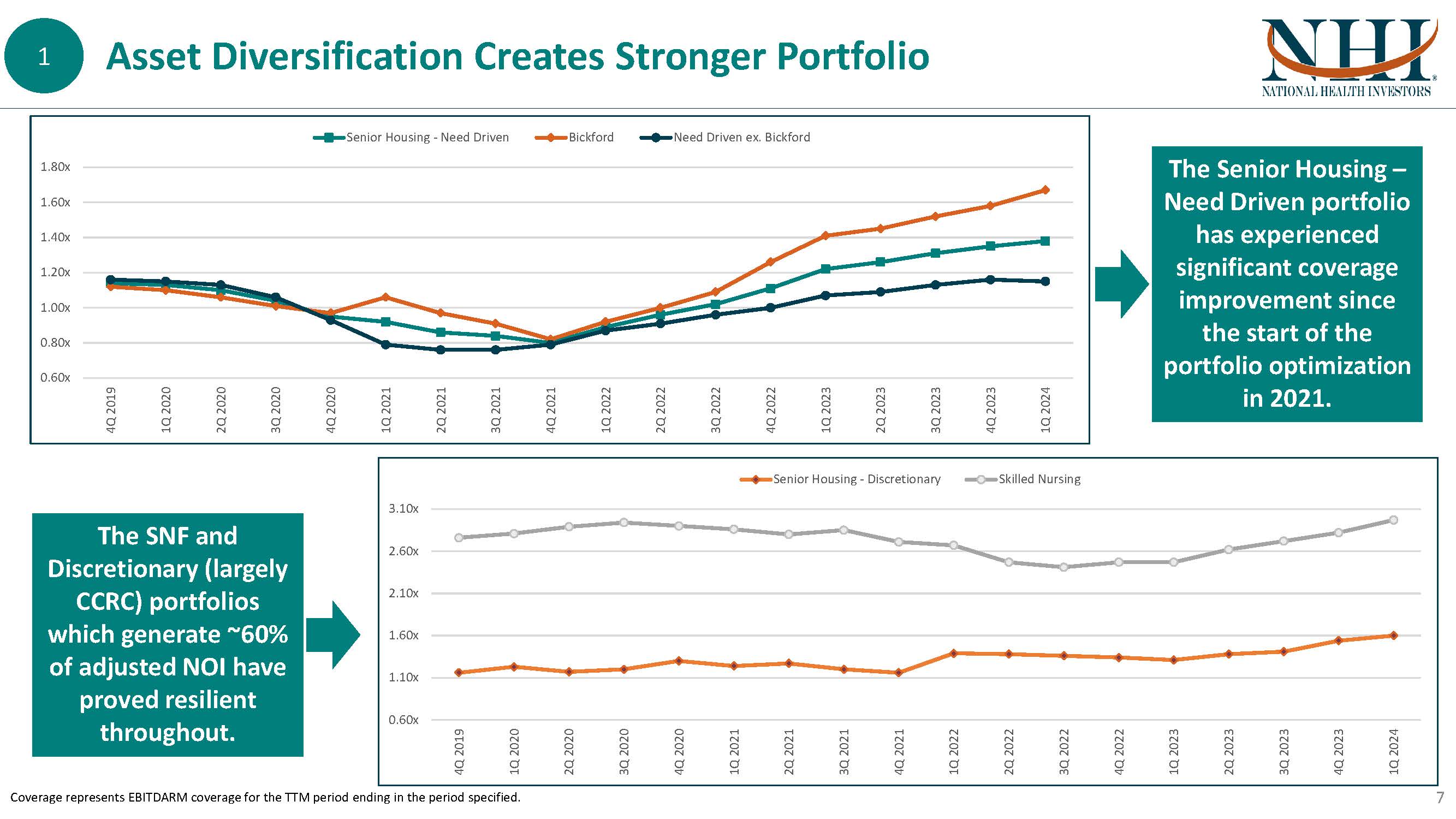 1

Asset Diversification Creates Stronger Portfolio

NHI
NATIONAL HEALTH INVESTORS

Senior Housing - Need Driven
Bickford
Need Driven ex. Bickford

1.80x
1.60x
1.40x
1.20x
1.00x
0.80x
0.60x

4Q 2019
1Q 2020
2Q 2020
3Q 2020
4Q 2020
1Q 2021
2Q 2021
3Q 2021
4Q 2021
1Q 2022
2Q 2022
3Q 2022
4Q 2022
1Q 2023
2Q 2023
3Q 2023
4Q 2023
1Q 2024

The Senior Housing – Need Driven portfolio has experienced significant coverage improvement since the start of the portfolio optimization in 2021.

The SNF and Discretionary (largely CCRC) portfolios which generate ~60% of adjusted NOI have proved resilient throughout.

Senior Housing - Discretionary
Skilled Nursing

3.10x
2.60x
2.10x
1.60x
1.10x
0.60x

4Q 2019
1Q 2020
2Q 2020
3Q 2020
4Q 2020
1Q 2021
2Q 2021
3Q 2021
4Q 2021
1Q 2022
2Q 2022
3Q 2022
4Q 2022
1Q 2023
2Q 2023
3Q 2023
4Q 2023
1Q 2024

Coverage represents EBITDARM coverage for the TTM period ending in the period specified.

7